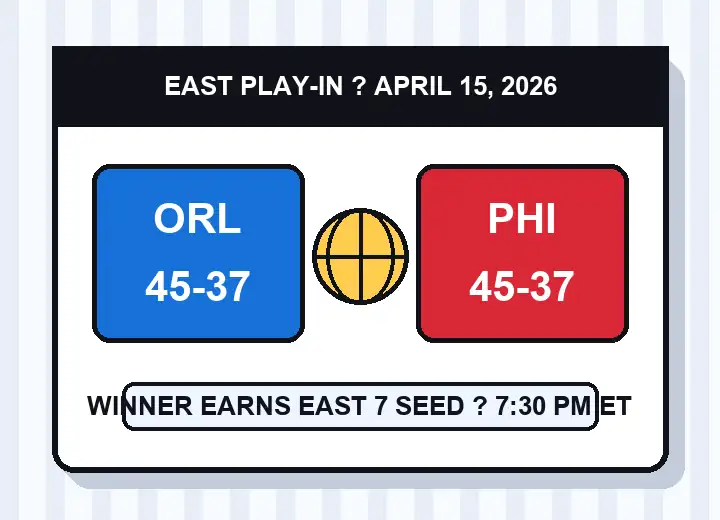 EAST PLAY-IN ? APRIL 15, 2026

ORL
45-37

PHI
45-37

WINNER EARNS EAST 7 SEED ? 7:30 PM ET